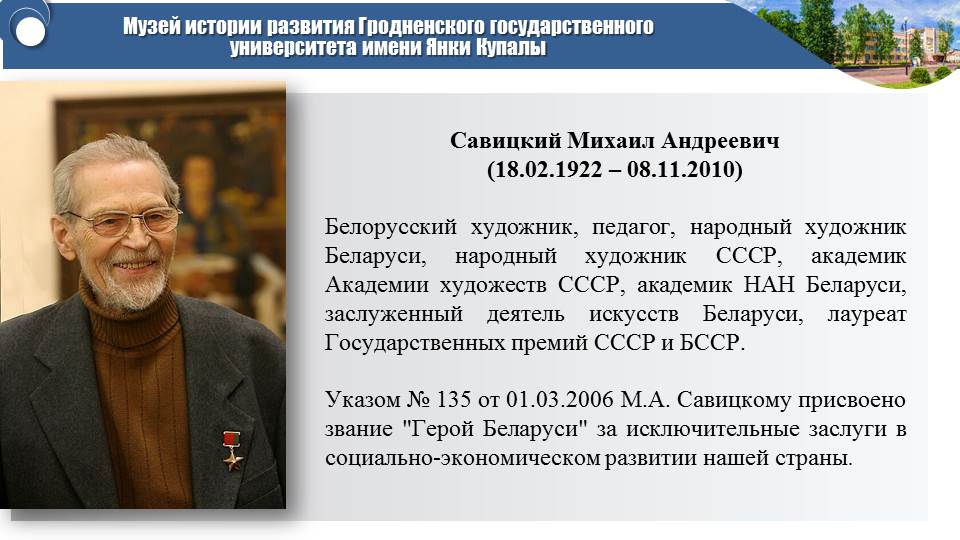 Музей истории развития Гродненского государственного университета имени Янки Купалы

Савицкий Михаил Андреевич
(18.02.1922 – 08.11.2010)

Белорусский художник, педагог, народный художник Беларуси, народный художник СССР, академик Академии художеств СССР, академик НАН Беларуси, заслуженный деятель искусств Беларуси, лауреат Государственных премий СССР и БССР.

Указом № 135 от 01.03.2006 М.А. Савицкому присвоено звание "Герой Беларуси" за исключительные заслуги в социально-экономическом развитии нашей страны.